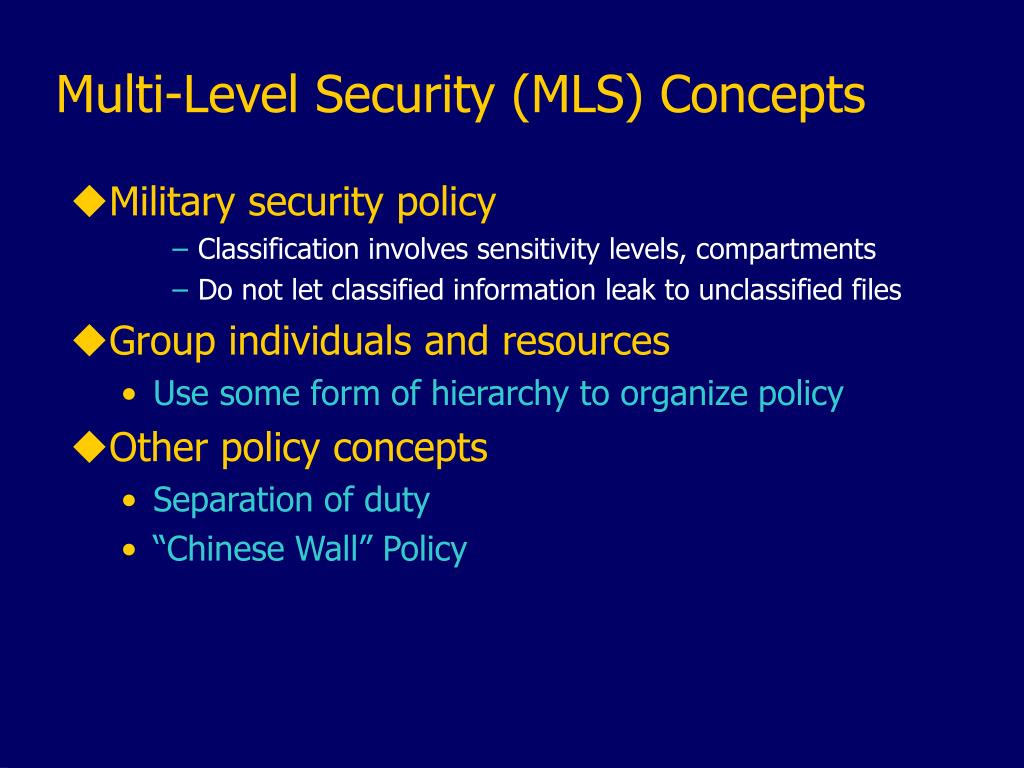 Multi-Level Security (MLS) Concepts

◆Military security policy
– Classification involves sensitivity levels, compartments
– Do not let classified information leak to unclassified files

◆Group individuals and resources
• Use some form of hierarchy to organize policy

◆Other policy concepts
• Separation of duty
• “Chinese Wall” Policy